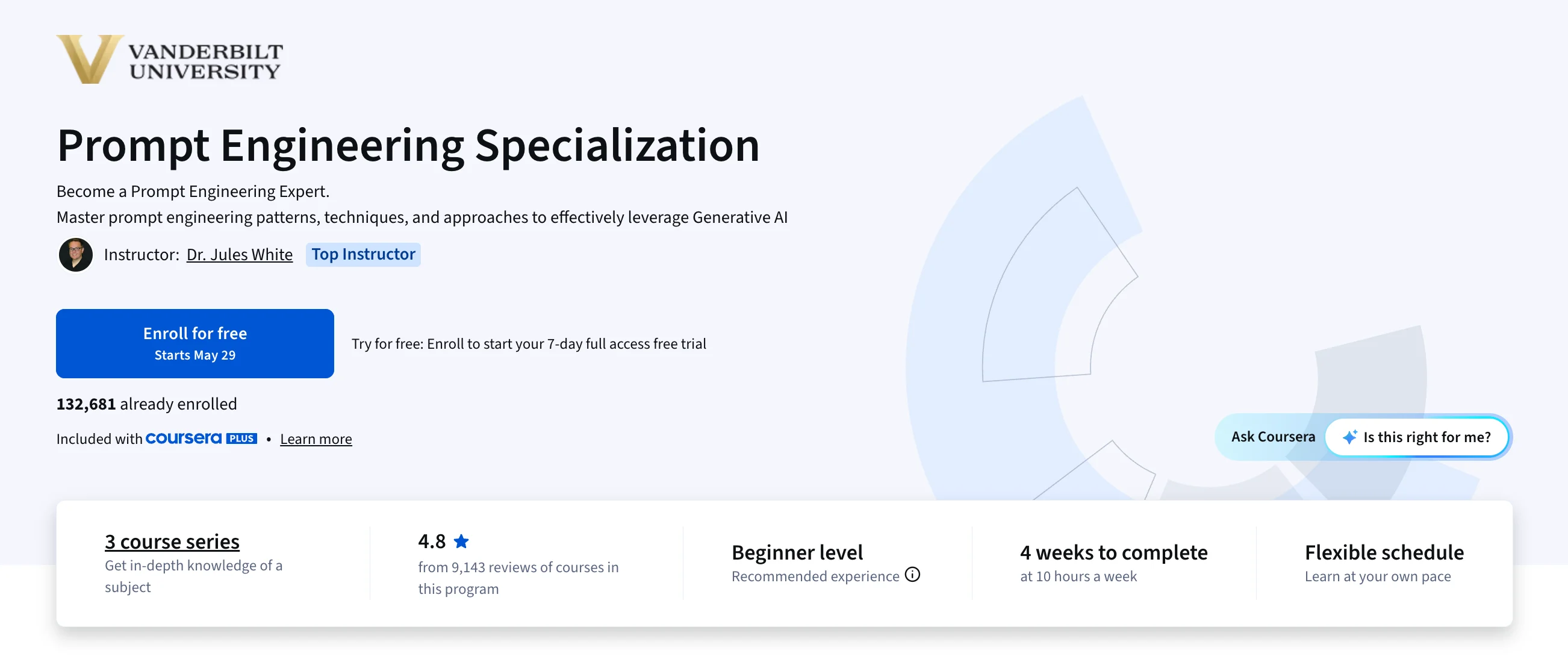 VANDERBILT UNIVERSITY

Prompt Engineering Specialization

Become a Prompt Engineering Expert.
Master prompt engineering patterns, techniques, and approaches to effectively leverage Generative AI

Instructor: Dr. Jules White Top Instructor

Enroll for free
Starts May 29

Try for free: Enroll to start your 7-day full access free trial

132,681 already enrolled

Included with coursera PLUS • Learn more

Ask Coursera Is this right for me?

3 course series
Get in-depth knowledge of a subject

4.8
from 9,143 reviews of courses in this program

Beginner level
Recommended experience

4 weeks to complete
at 10 hours a week

Flexible schedule
Learn at your own pace